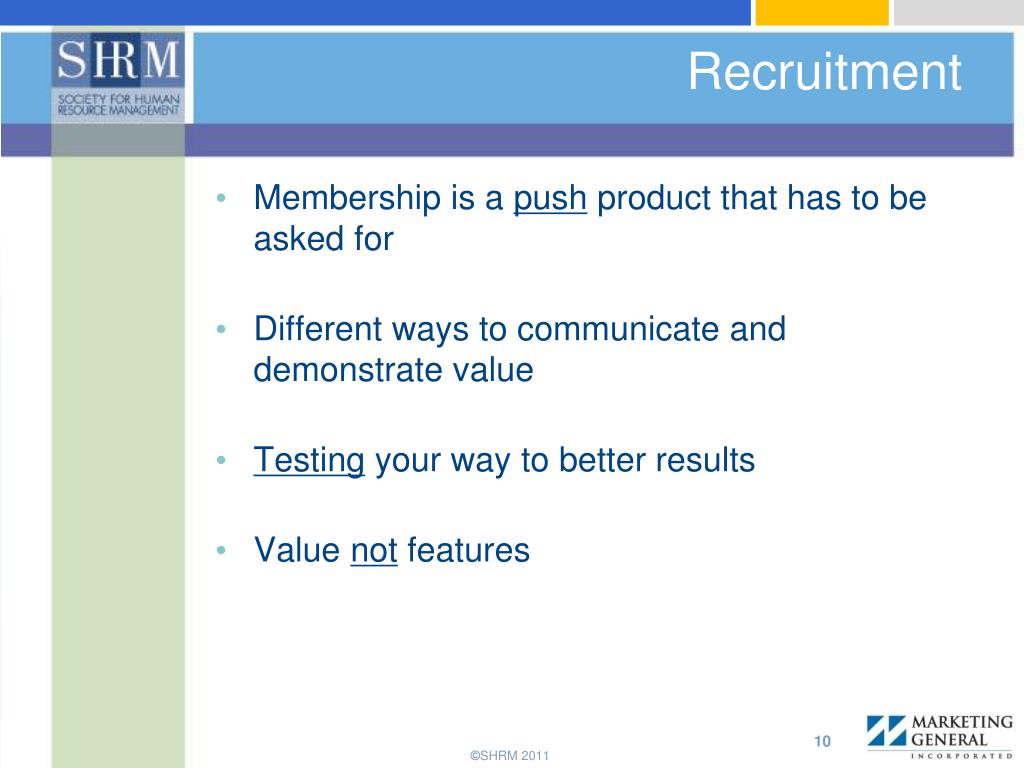 SHRM
SOCIETY FOR HUMAN RESOURCE MANAGEMENT

Recruitment

• Membership is a push product that has to be asked for

• Different ways to communicate and demonstrate value

• Testing your way to better results

• Value not features

©SHRM 2011

10

MARKETING GENERAL INCORPORATED